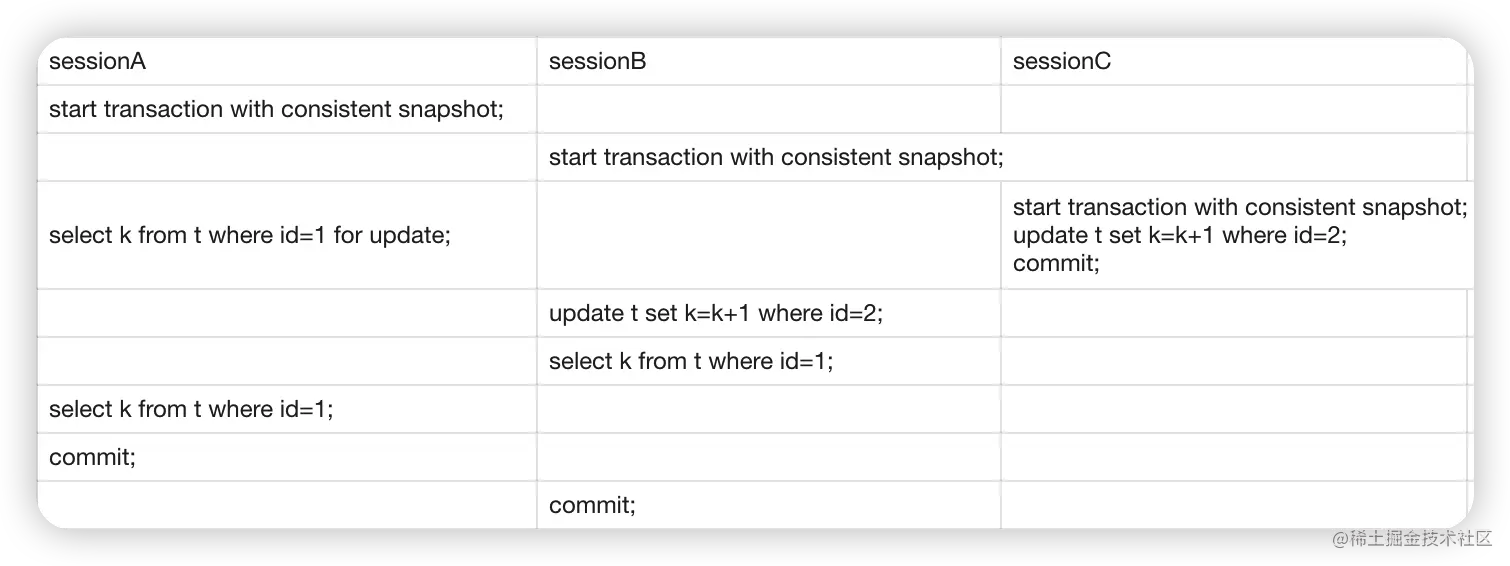 | sessionA | sessionB | sessionC |
|---|---|---|
| start transaction with consistent snapshot; | | |
| | start transaction with consistent snapshot; | |
| select k from t where id=1 for update; | | start transaction with consistent snapshot; update t set k=k+1 where id=2; commit; |
| | update t set k=k+1 where id=2; | |
| | select k from t where id=1; | |
| select k from t where id=1; | | |
| commit; | | |
| | commit; | |

@稀土掘金技术社区